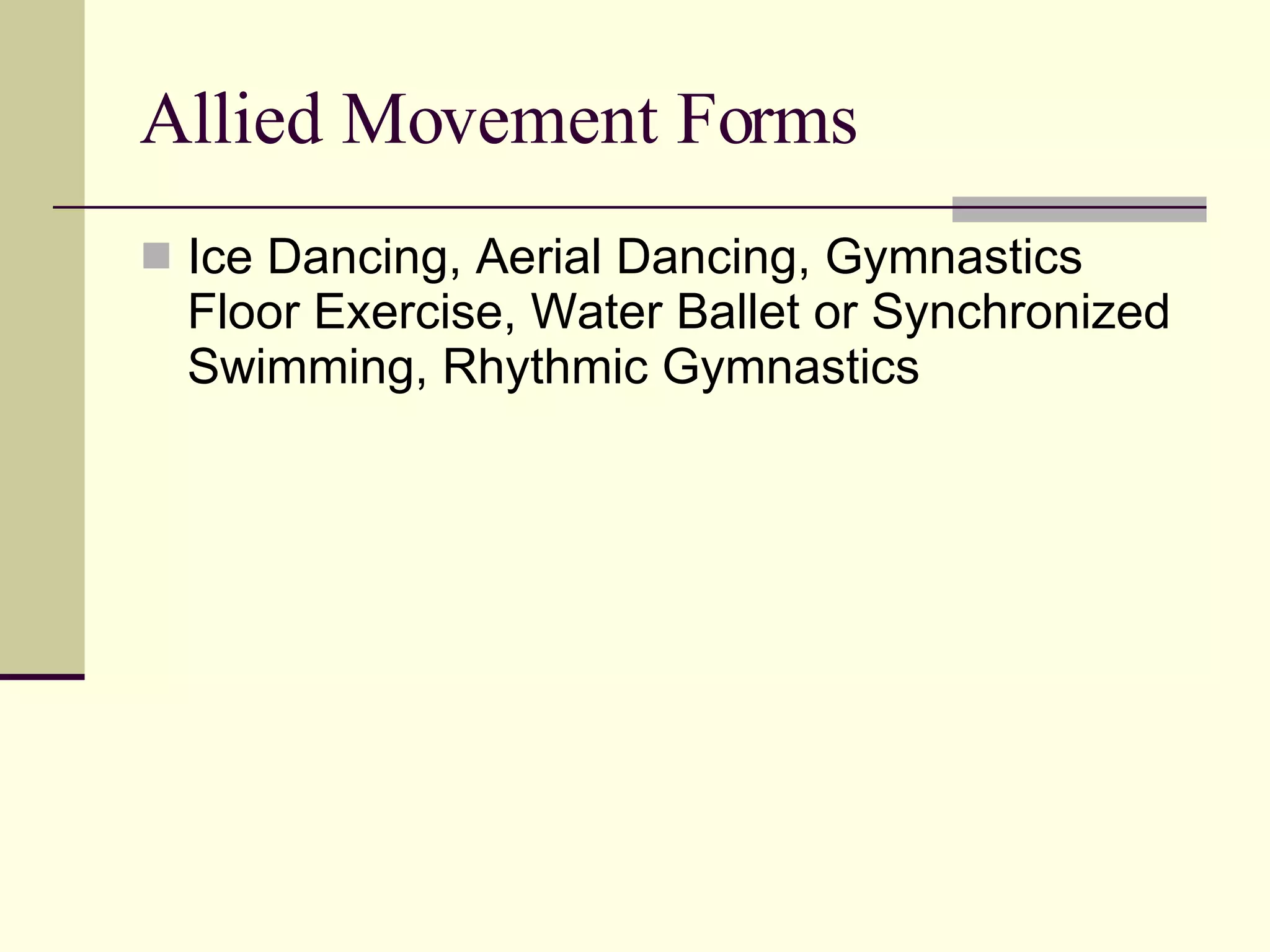 Allied Movement Forms

Ice Dancing, Aerial Dancing, Gymnastics Floor Exercise, Water Ballet or Synchronized Swimming, Rhythmic Gymnastics